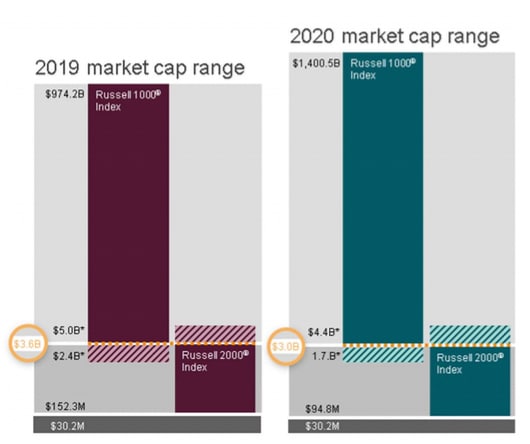 2019 market cap range

$974.2B

Russell 1000® Index

$5.0B*

$3.6B

$2.4B*

Russell 2000® Index

$152.3M

$30.2M

2020 market cap range

$1,400.5B

Russell 1000® Index

$4.4B*

$3.0B

1.7.B*

Russell 2000® Index

$94.8M

$30.2M